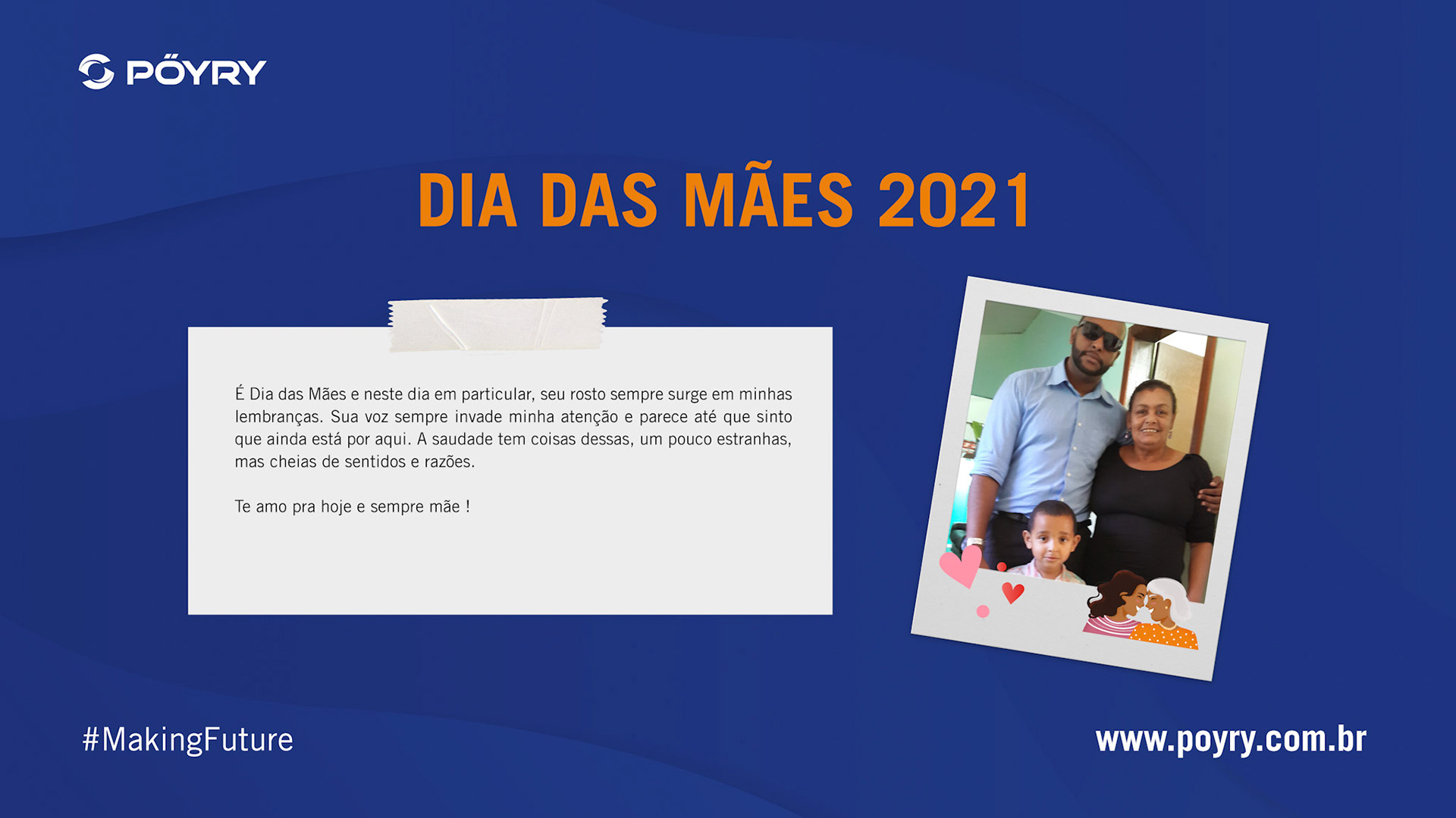 PÖYRY

DIA DAS MÃES 2021

É Dia das Mães e neste dia em particular, seu rosto sempre surge em minhas lembranças. Sua voz sempre invade minha atenção e parece até que sinto que ainda está por aqui. A saudade tem coisas dessas, um pouco estranhas, mas cheias de sentidos e razões.

Te amo pra hoje e sempre mãe !

#MakingFuture

www.poyry.com.br